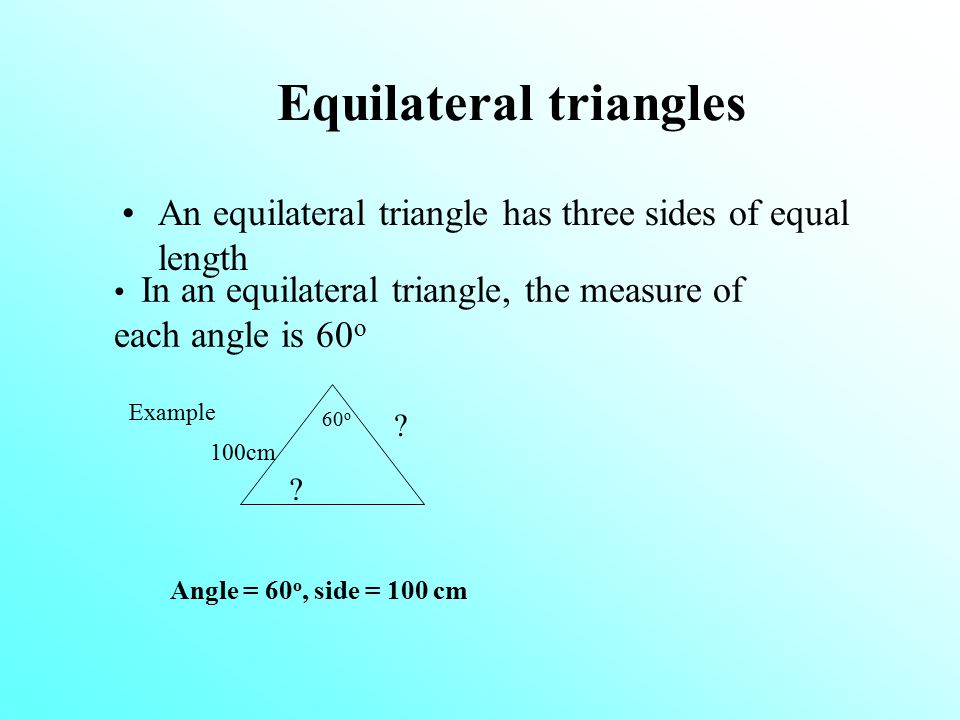 Equilateral triangles

• An equilateral triangle has three sides of equal length

• In an equilateral triangle, the measure of each angle is $60^o$

Example

$60^o$

?

100cm

?

Angle = $60^o$, side = 100 cm